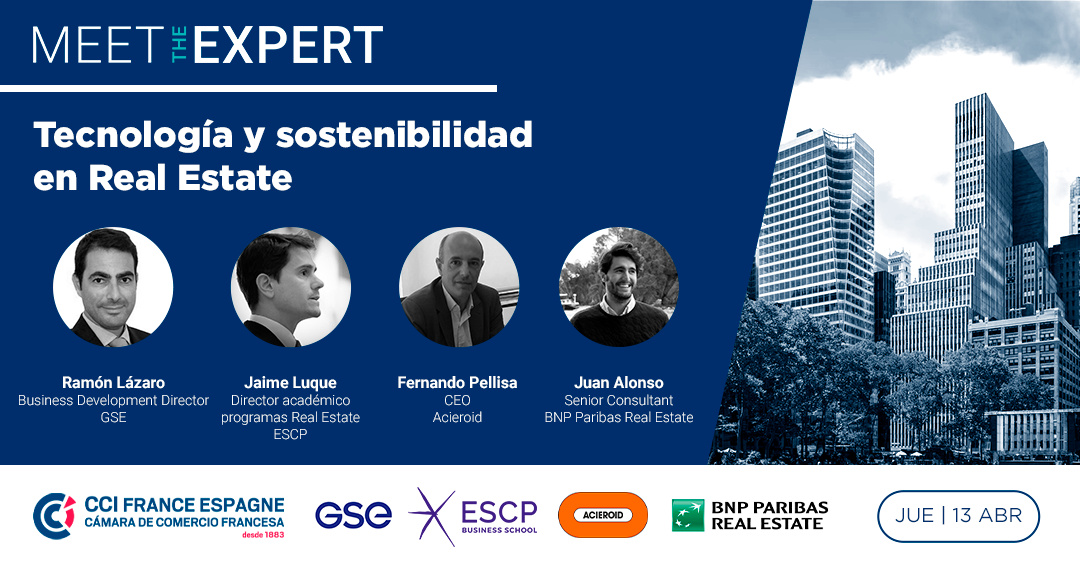 MEET THE EXPERT

Tecnología y sostenibilidad en Real Estate

Ramón Lázaro
Business Development Director
GSE

Jaime Luque
Director académico programas Real Estate
ESCP

Fernando Pellisa
CEO
Acieroid

Juan Alonso
Senior Consultant
BNP Paribas Real Estate

CCI FRANCE ESPAGNE
CÁMARA DE COMERCIO FRANCESA
desde 1883

GSE

ESCP BUSINESS SCHOOL

ACIEROID

BNP PARIBAS REAL ESTATE

JUE | 13 ABR